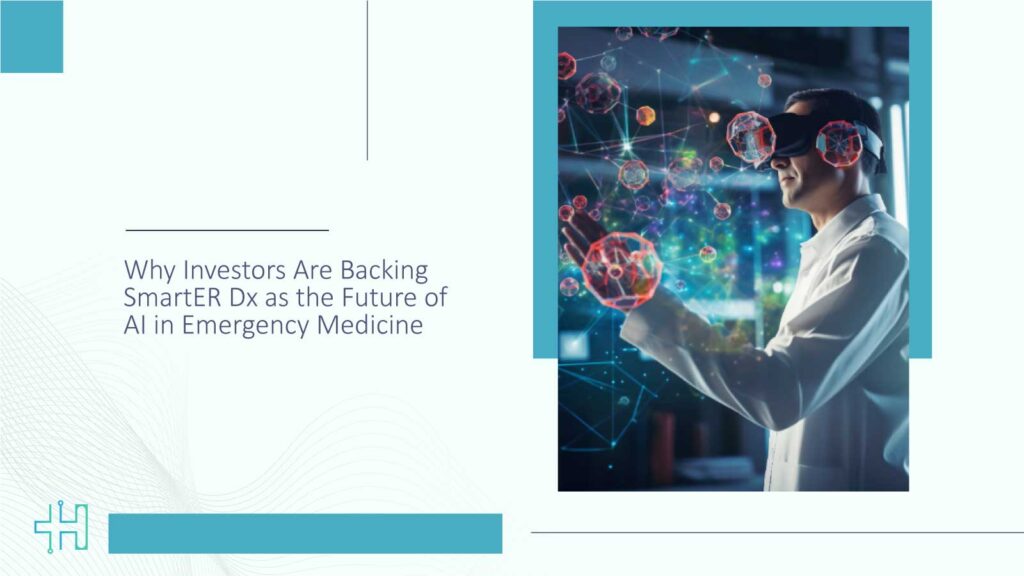 Why Investors Are Backing SmartER Dx as the Future of AI in Emergency Medicine